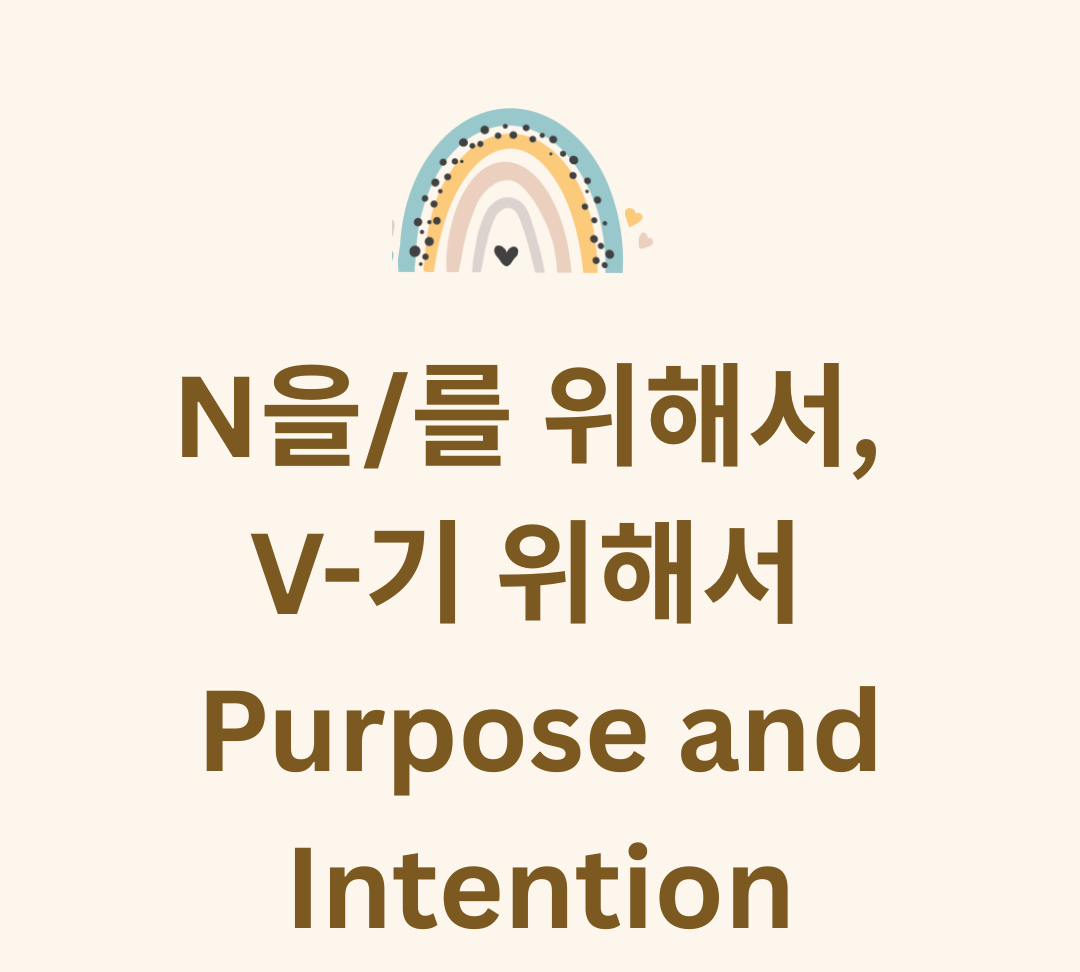 N을/를 위해서,
V-기 위해서
Purpose and Intention